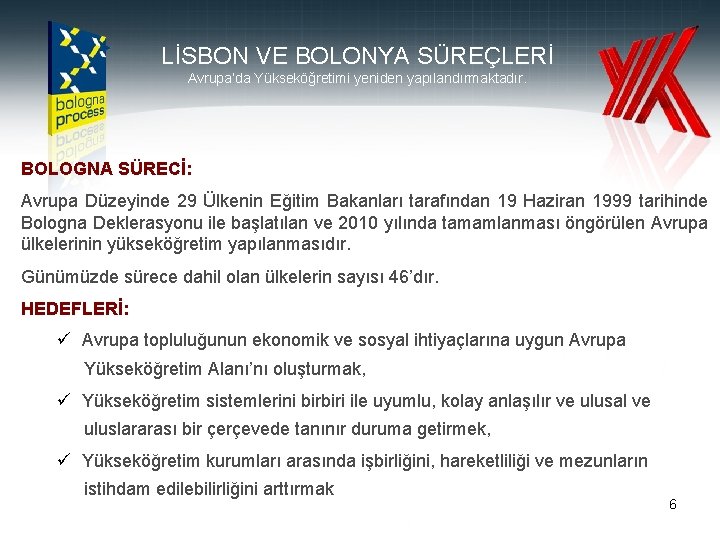 bologna process

LİSBON VE BOLONYA SÜREÇLERİ
Avrupa'da Yükseköğretimi yeniden yapılandırmaktadır.

BOLOGNA SÜRECİ:

Avrupa Düzeyinde 29 Ülkenin Eğitim Bakanları tarafından 19 Haziran 1999 tarihinde Bologna Deklerasyonu ile başlatılan ve 2010 yılında tamamlanması öngörülen Avrupa ülkelerinin yükseköğretim yapılanmasıdır.

Günümüzde sürece dahil olan ülkelerin sayısı 46'dır.

HEDEFLERİ:

✓ Avrupa topluluğunun ekonomik ve sosyal ihtiyaçlarına uygun Avrupa Yükseköğretim Alanı'nı oluşturmak,

✓ Yükseköğretim sistemlerini birbiri ile uyumlu, kolay anlaşılır ve ulusal ve uluslararası bir çerçevede tanınır duruma getirmek,

✓ Yükseköğretim kurumları arasında işbirliğini, hareketliliği ve mezunların istihdam edilebilirliğini arttırmak

6